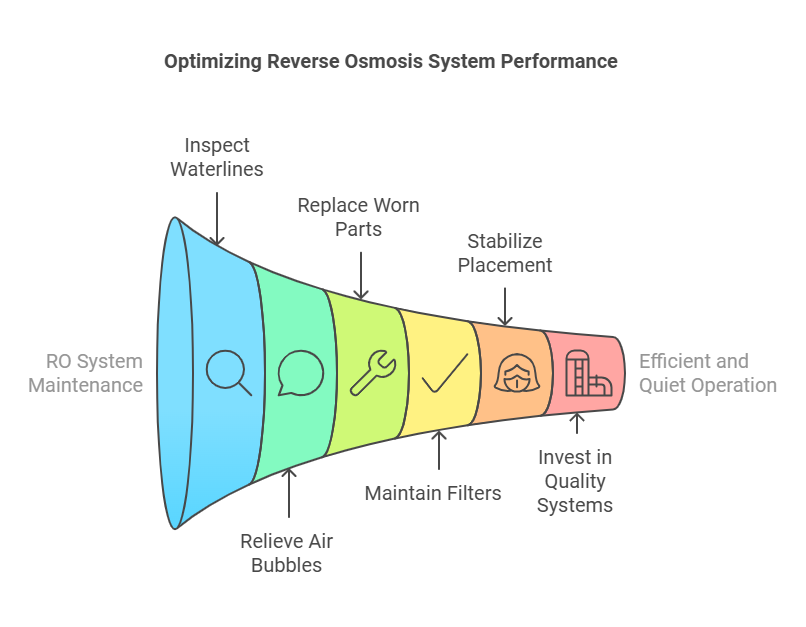 Optimizing Reverse Osmosis System Performance

RO System Maintenance

Inspect Waterlines

Relieve Air Bubbles

Replace Worn Parts

Maintain Filters

Stabilize Placement

Invest in Quality Systems

Efficient and Quiet Operation